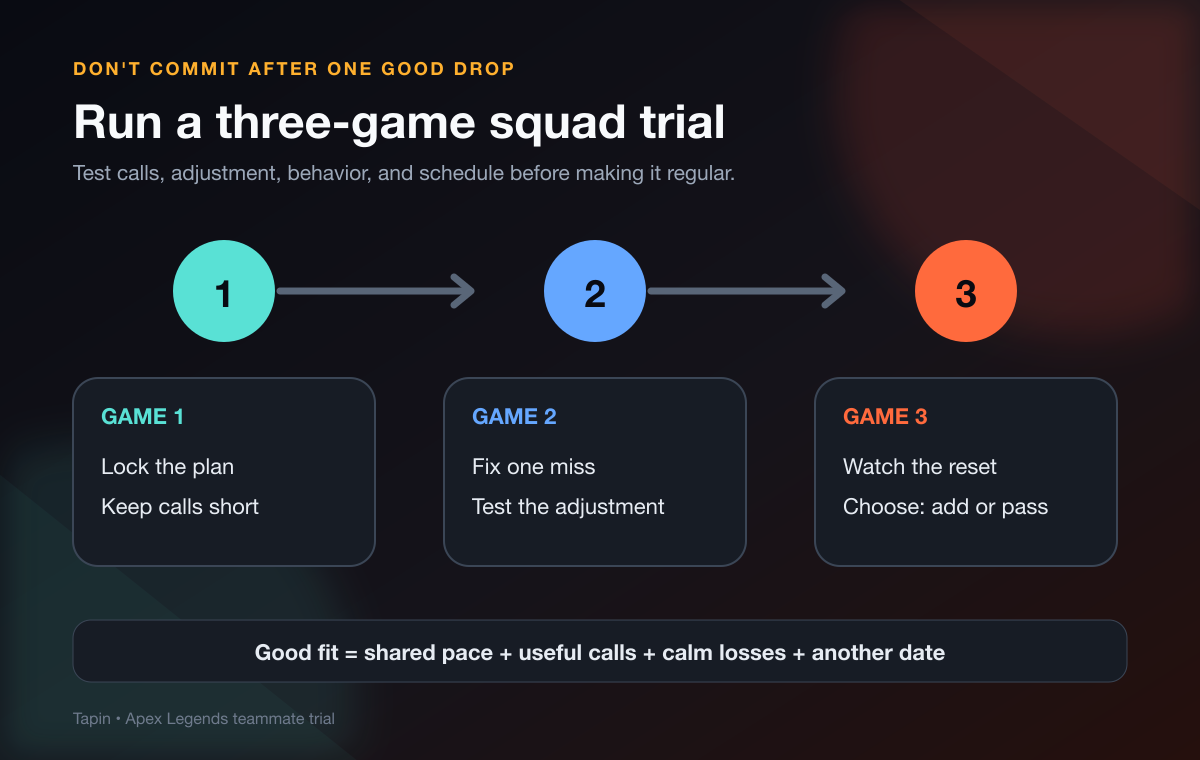 DON'T COMMIT AFTER ONE GOOD DROP

Run a three-game squad trial

Test calls, adjustment, behavior, and schedule before making it regular.

1

2

3

GAME 1

Lock the plan

Keep calls short

GAME 2

Fix one miss

Test the adjustment

GAME 3

Watch the reset

Choose: add or pass

Good fit = shared pace + useful calls + calm losses + another date

Tapin • Apex Legends teammate trial